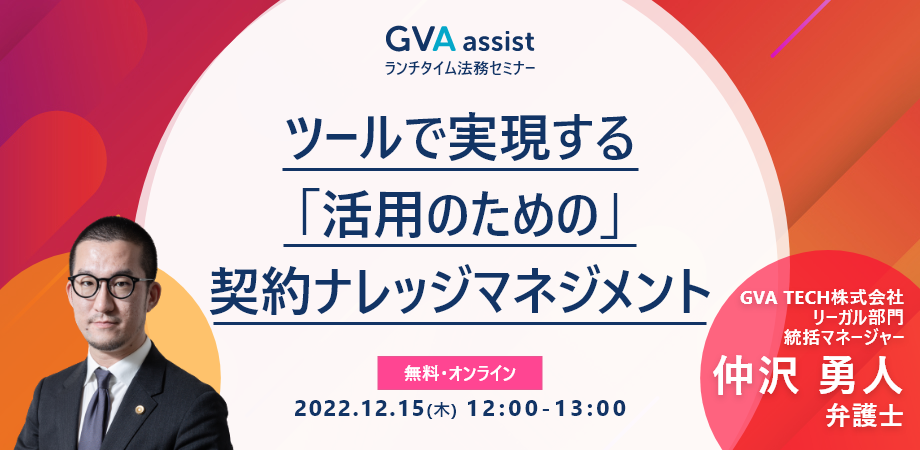 GVA assist
ランチタイム法務セミナー

ツールで実現する
「活用のための」
契約ナレッジマネジメント

無料・オンライン

2022.12.15(木) 12:00-13:00

GVA TECH株式会社
リーガル部門
統括マネージャー
仲沢 勇人
弁護士